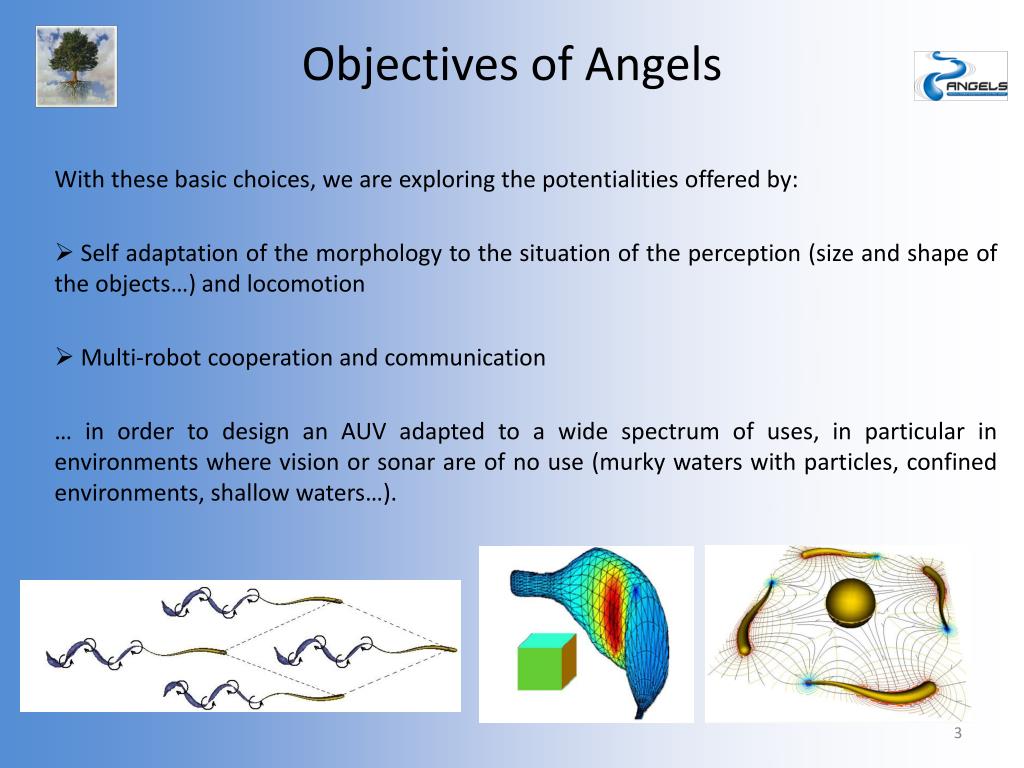 Objectives of Angels

ANGELS

With these basic choices, we are exploring the potentialities offered by:

➢ Self adaptation of the morphology to the situation of the perception (size and shape of the objects…) and locomotion

➢ Multi-robot cooperation and communication

… in order to design an AUV adapted to a wide spectrum of uses, in particular in environments where vision or sonar are of no use (murky waters with particles, confined environments, shallow waters…).

3